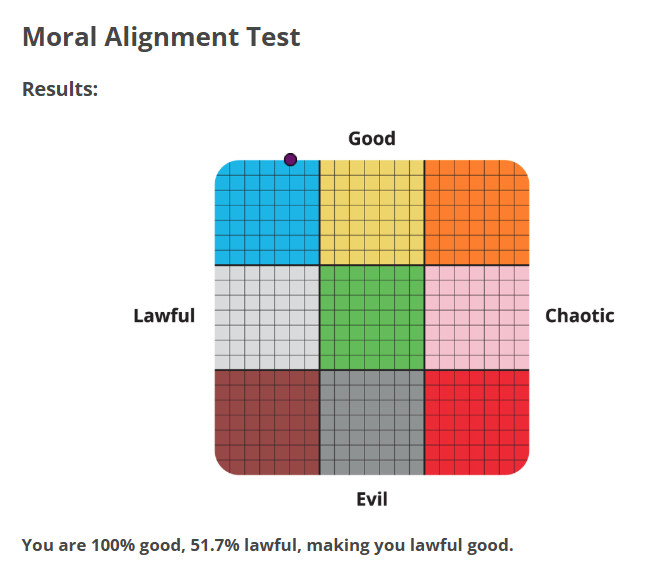 Moral Alignment Test

Results:

Good

Lawful

Chaotic

Evil

You are 100% good, 51.7% lawful, making you lawful good.